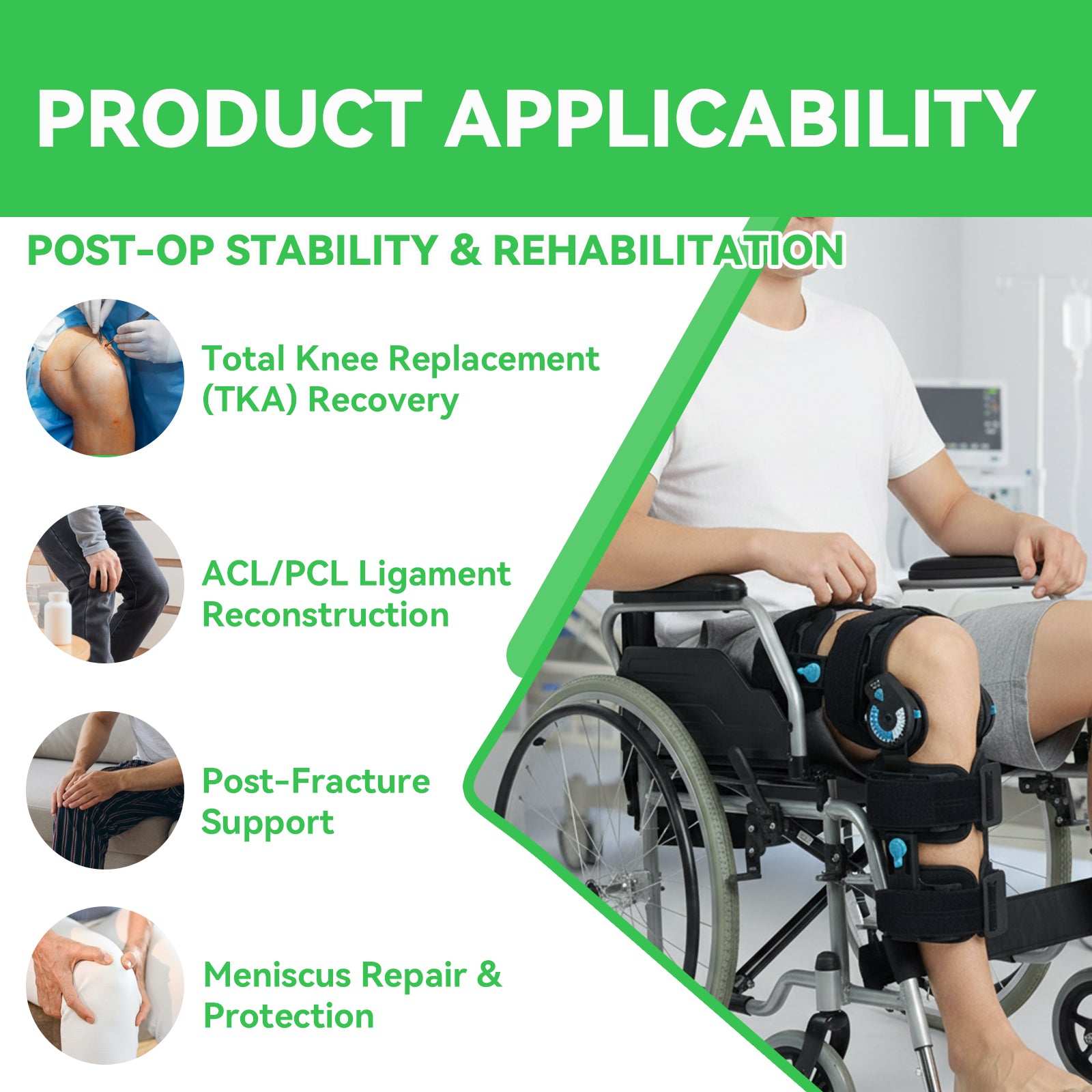 PRODUCT APPLICABILITY

POST-OP STABILITY & REHABILITATION

Total Knee Replacement (TKA) Recovery

ACL/PCL Ligament Reconstruction

Post-Fracture Support

Meniscus Repair & Protection